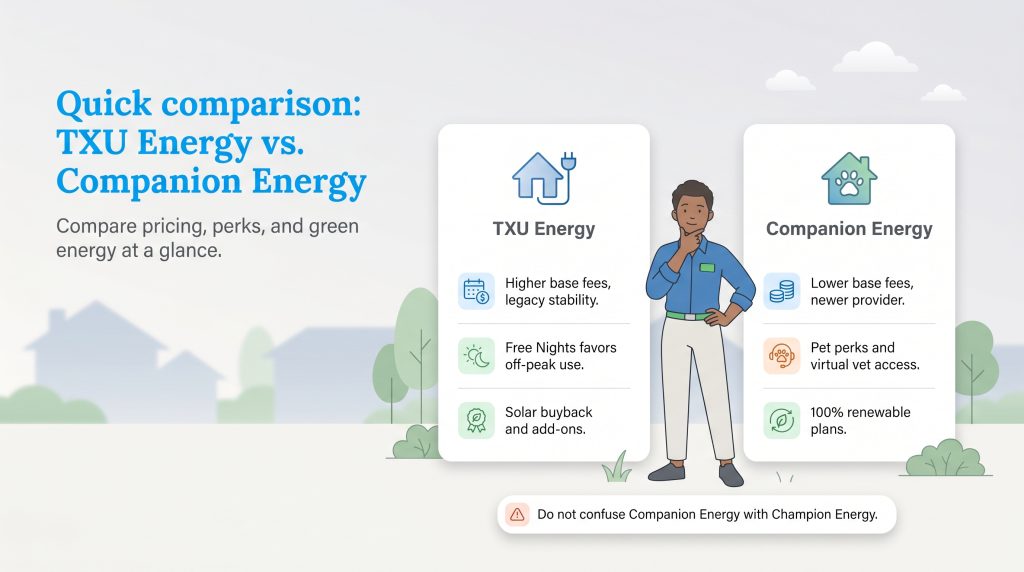 Quick comparison: TXU Energy vs. Companion Energy

Compare pricing, perks, and green energy at a glance.

TXU Energy

Higher base fees, legacy stability.

Free Nights favors off-peak use.

Solar buyback and add-ons.

Companion Energy

Lower base fees, newer provider.

Pet perks and virtual vet access.

100% renewable plans.

Do not confuse Companion Energy with Champion Energy.